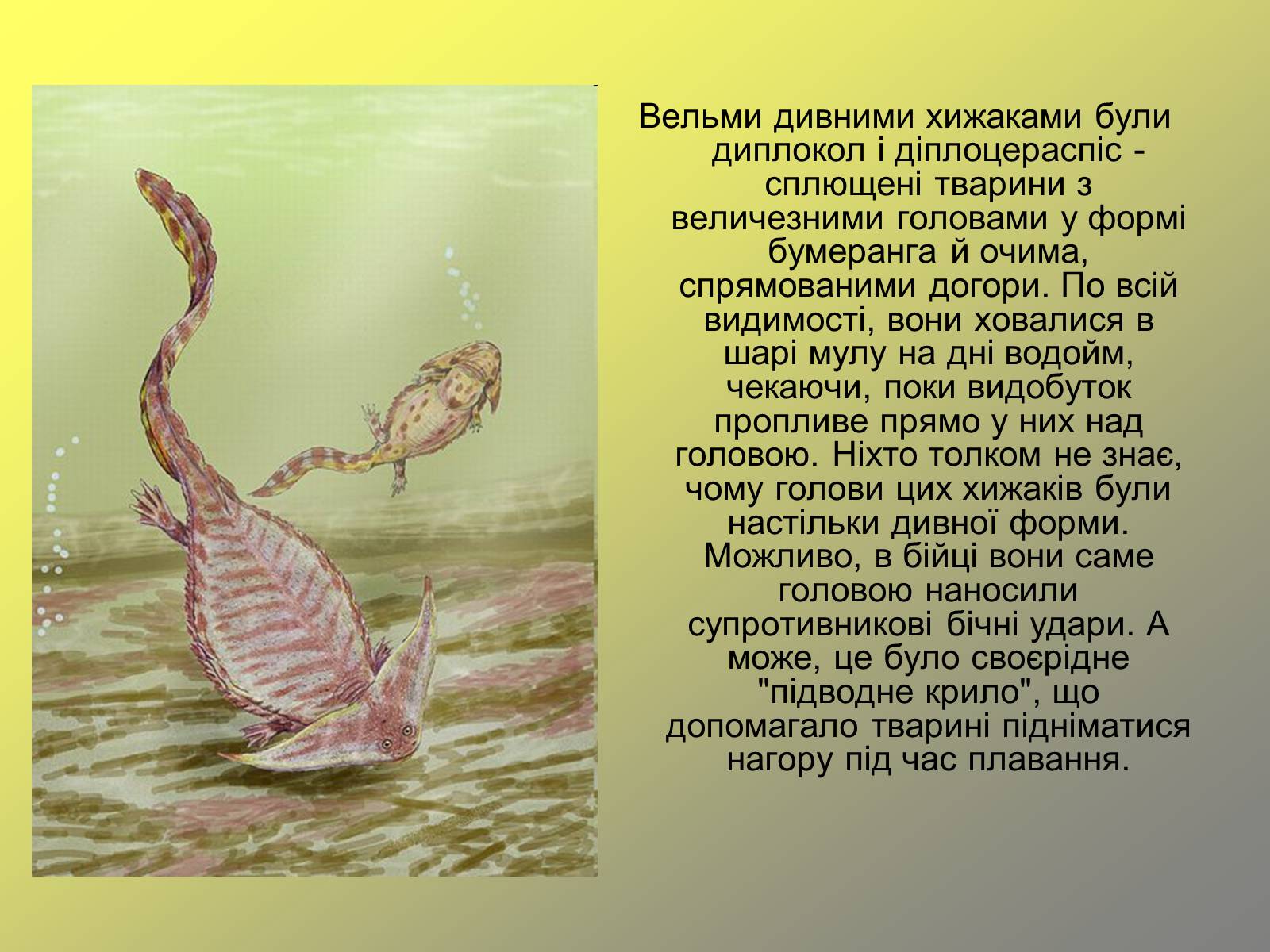 Вельми дивними хижаками були диплокол і діплоцераспіс - сплющені тварини з величезними головами у формі бумеранга й очима, спрямованими догори. По всій видимості, вони ховалися в шарі мулу на дні водойм, чекаючи, поки видобуток пропливе прямо у них над головою. Ніхто толком не знає, чому голови цих хижаків були настільки дивної форми. Можливо, в бійці вони саме головою наносили супротивникові бічні удари. А може, це було своєрідне "підводне крило", що допомагало тварині підніматися нагору під час плавання.